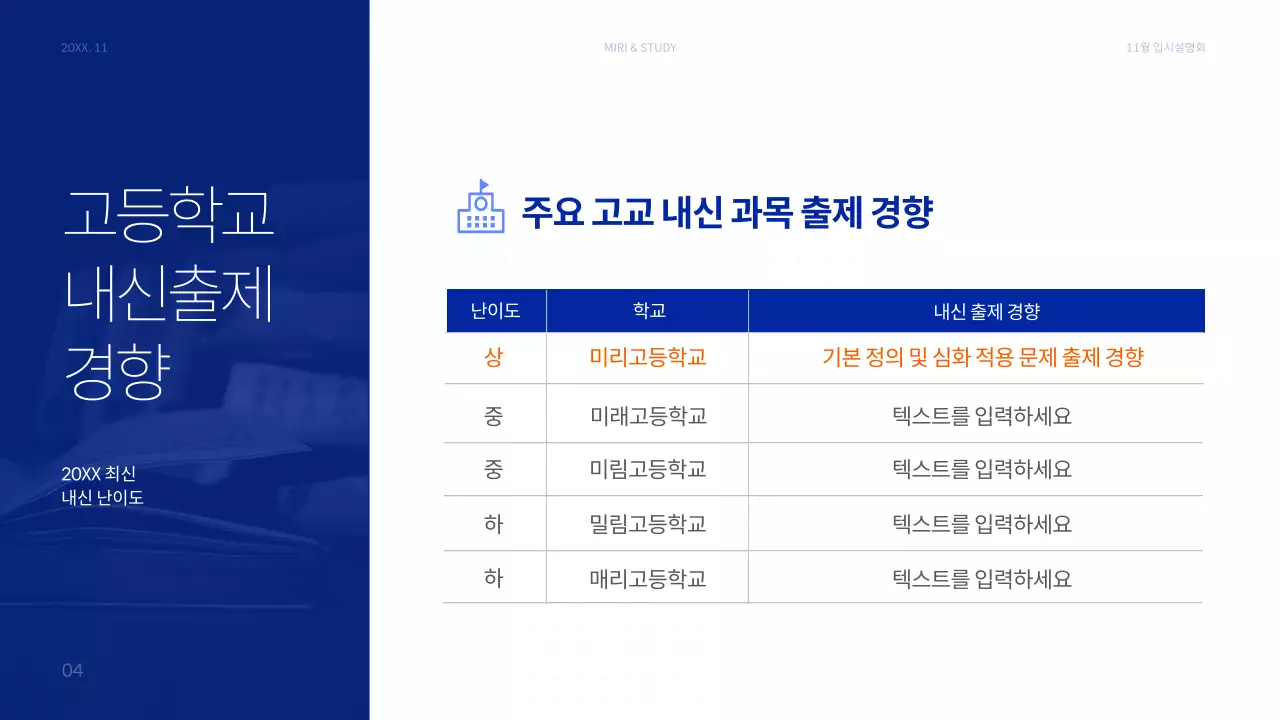 20XX. 11

MIRI & STUDY

11월 입시설명회

고등학교 내신출제 경향

20XX 최신
내신 난이도

04

주요 고교 내신 과목 출제 경향

| 난이도 | 학교 | 내신 출제 경향 |
|---|---|---|
| 상 | 미리고등학교 | 기본 정의 및 심화 적용 문제 출제 경향 |
| 중 | 미래고등학교 | 텍스트를 입력하세요 |
| 중 | 미림고등학교 | 텍스트를 입력하세요 |
| 하 | 밀림고등학교 | 텍스트를 입력하세요 |
| 하 | 매리고등학교 | 텍스트를 입력하세요 |